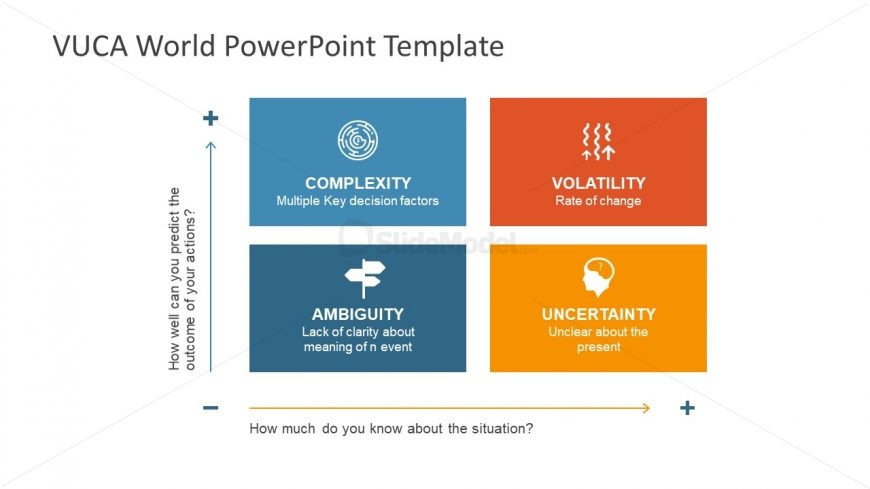 VUCA World PowerPoint Template

+

How well can you predict the outcome of your actions?

COMPLEXITY
Multiple Key decision factors

VOLATILITY
Rate of change

SlideModel.com

AMBIGUITY
Lack of clarity about meaning of n event

UNCERTAINTY
Unclear about the present

−

+

How much do you know about the situation?